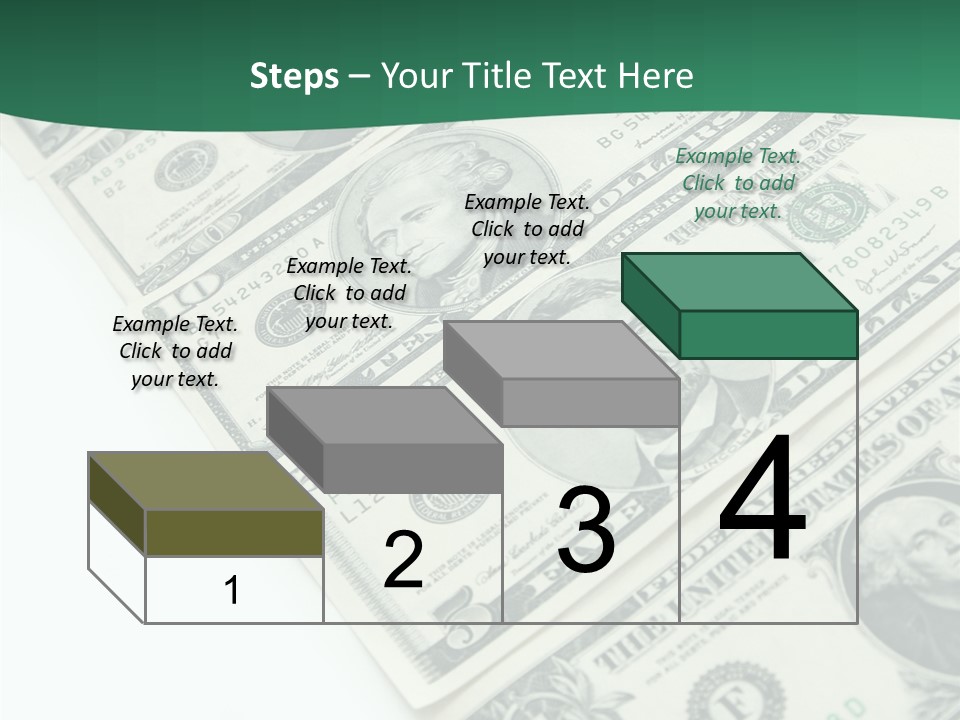 Steps – Your Title Text Here

Example Text. Click to add your text.

Example Text. Click to add your text.

Example Text. Click to add your text.

Example Text. Click to add your text.

1

2

3

4